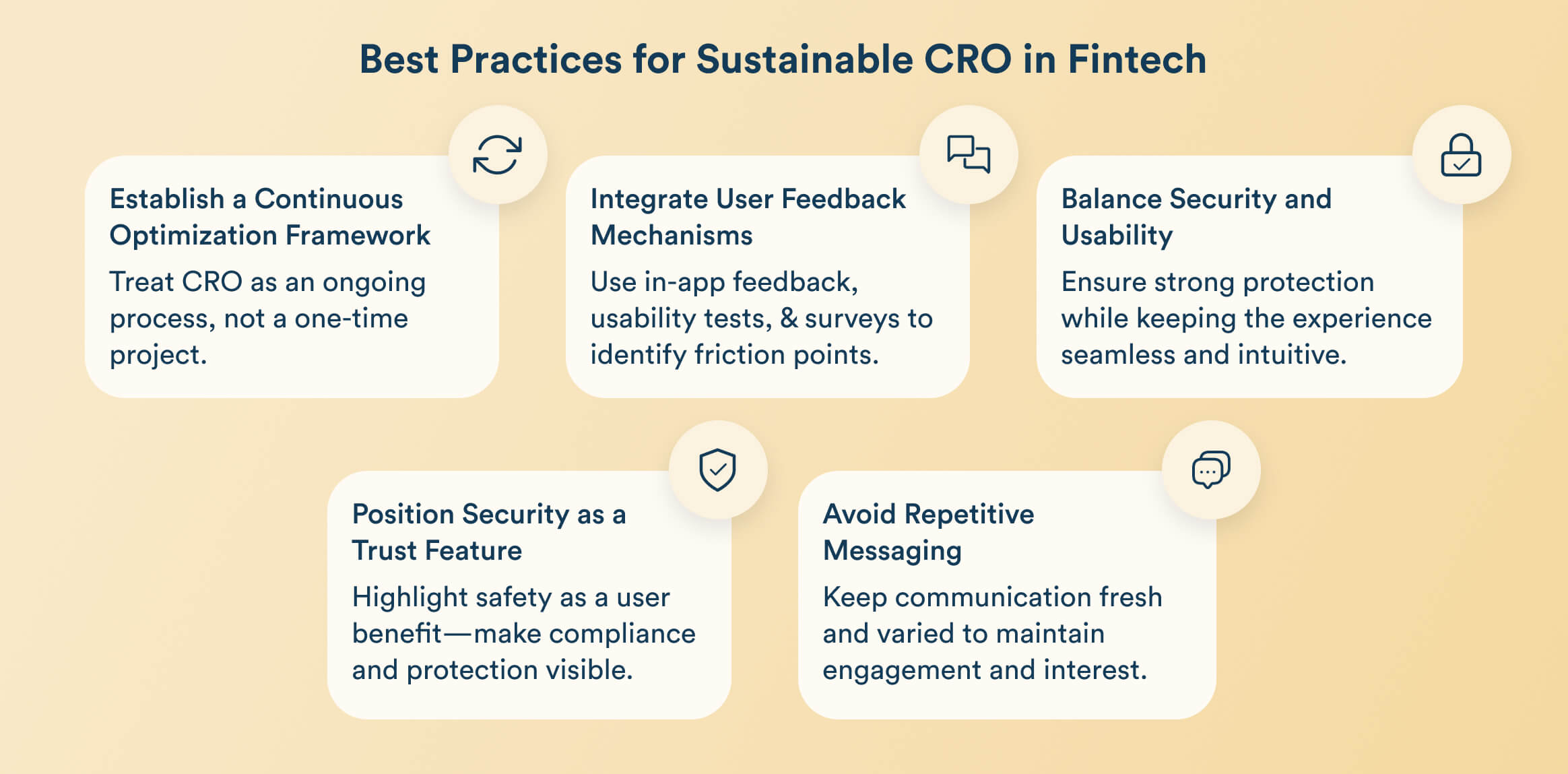 Best Practices for Sustainable CRO in Fintech

Establish a Continuous Optimization Framework

Treat CRO as an ongoing process, not a one-time project.

Integrate User Feedback Mechanisms

Use in-app feedback, usability tests, & surveys to identify friction points.

Balance Security and Usability

Ensure strong protection while keeping the experience seamless and intuitive.

Position Security as a Trust Feature

Highlight safety as a user benefit—make compliance and protection visible.

Avoid Repetitive Messaging

Keep communication fresh and varied to maintain engagement and interest.